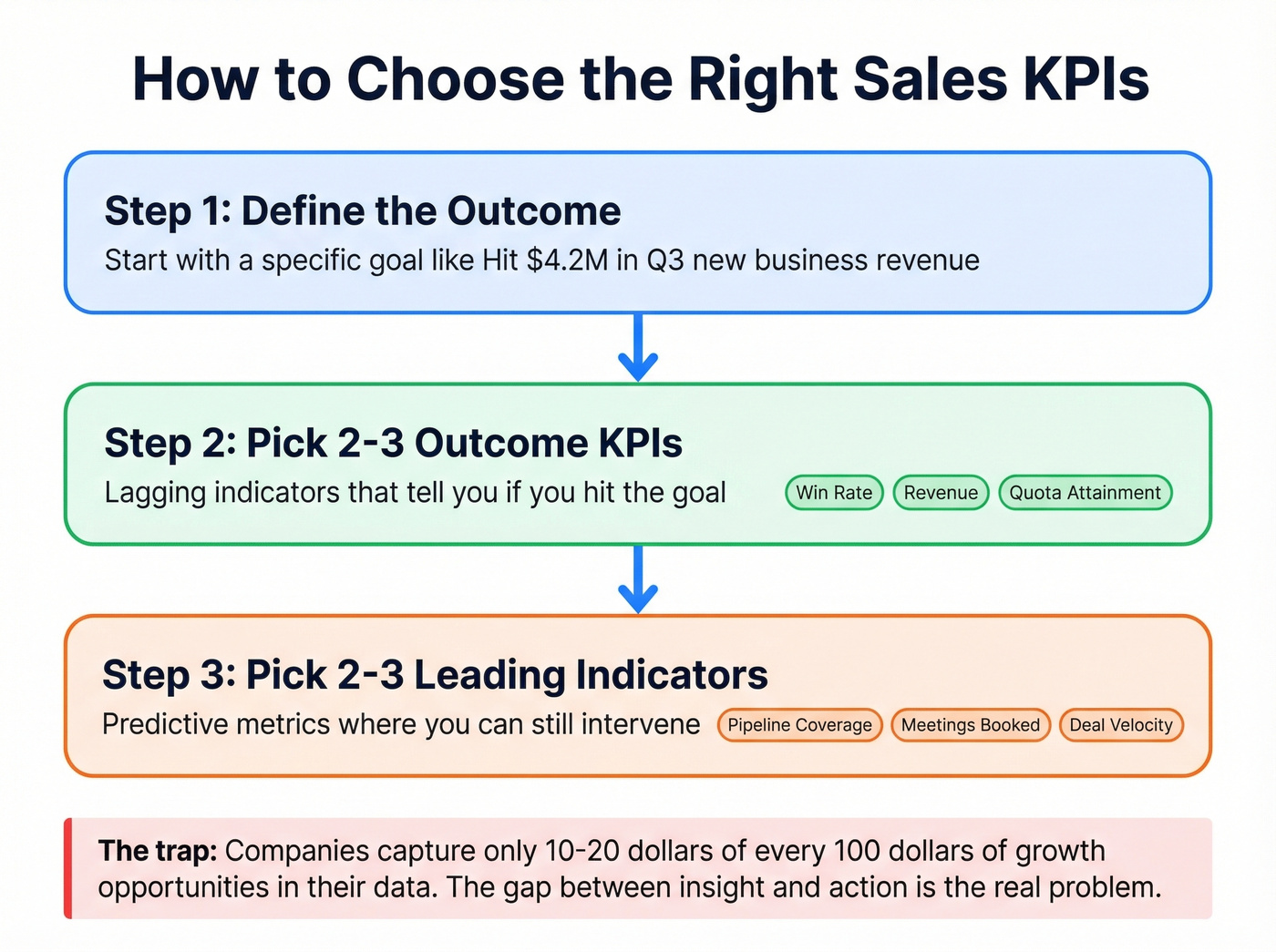 How to Choose the Right Sales KPIs

Step 1: Define the Outcome
Start with a specific goal like Hit \$4.2M in Q3 new business revenue

Step 2: Pick 2-3 Outcome KPIs
Lagging indicators that tell you if you hit the goal

Win Rate
Revenue
Quota Attainment

Step 3: Pick 2-3 Leading Indicators
Predictive metrics where you can still intervene

Pipeline Coverage
Meetings Booked
Deal Velocity

The trap: Companies capture only 10-20 dollars of every 100 dollars of growth opportunities in their data. The gap between insight and action is the real problem.